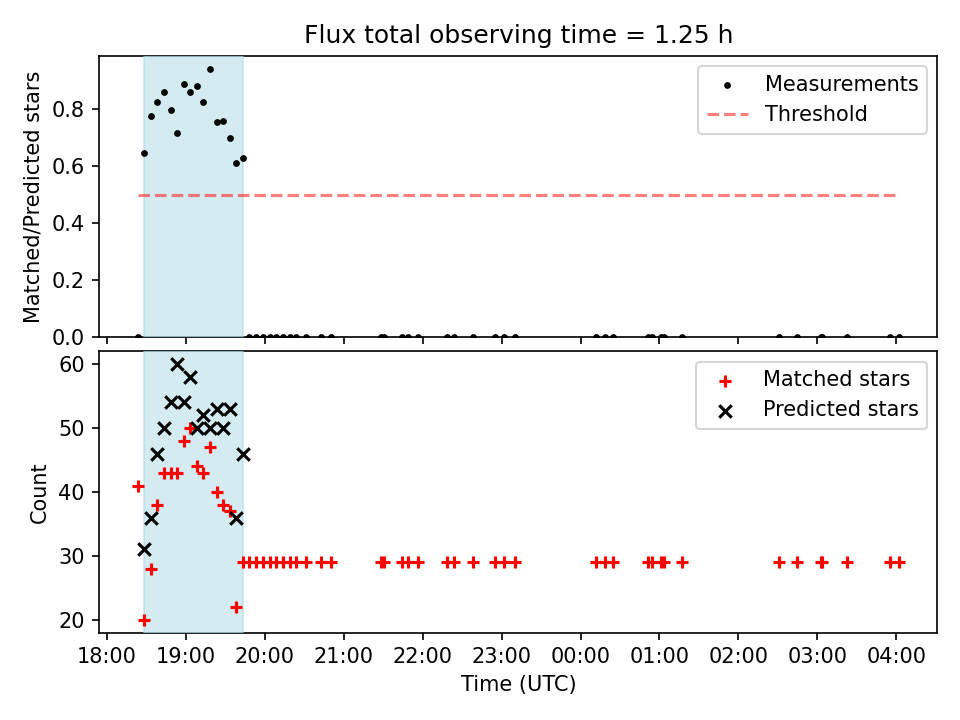 Flux total observing time = 1.25 h

Matched/Predicted stars

0.8
0.6
0.4
0.2
0.0

Measurements
Threshold

Count

60
50
40
30
20

Matched stars
Predicted stars

18:00 19:00 20:00 21:00 22:00 23:00 00:00 01:00 02:00 03:00 04:00

Time (UTC)